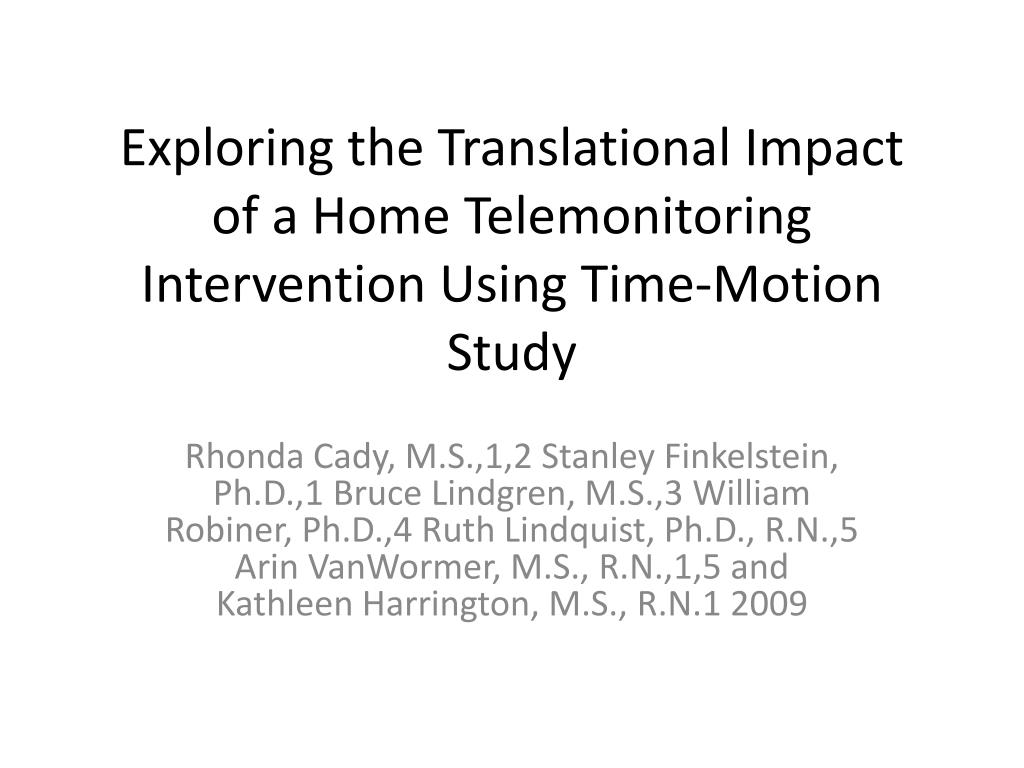 Exploring the Translational Impact of a Home Telemonitoring Intervention Using Time-Motion Study

Rhonda Cady, M.S.,1,2 Stanley Finkelstein, Ph.D.,1 Bruce Lindgren, M.S.,3 William Robiner, Ph.D.,4 Ruth Lindquist, Ph.D., R.N.,5 Arin VanWormer, M.S., R.N.,1,5 and Kathleen Harrington, M.S., R.N.1 2009